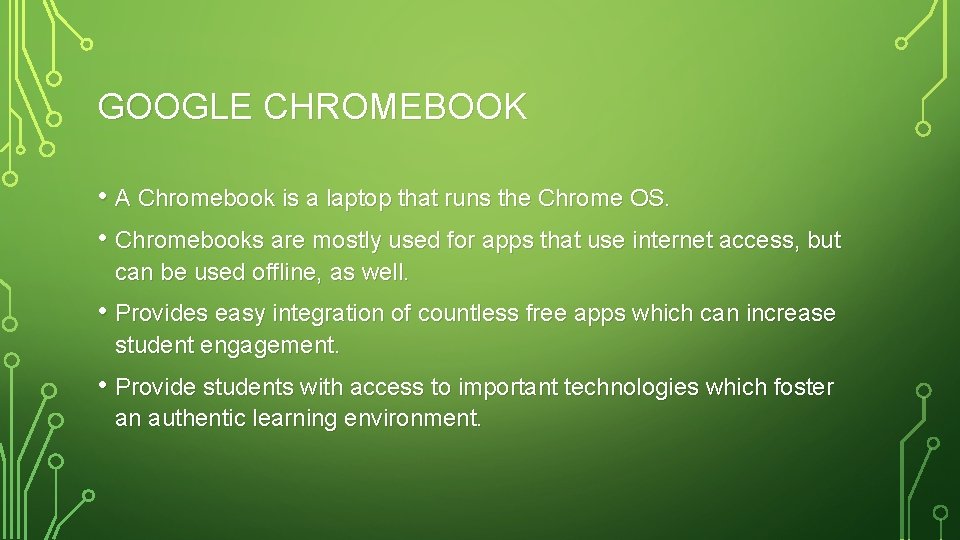 GOOGLE CHROMEBOOK

• A Chromebook is a laptop that runs the Chrome OS.

• Chromebooks are mostly used for apps that use internet access, but can be used offline, as well.

• Provides easy integration of countless free apps which can increase student engagement.

• Provide students with access to important technologies which foster an authentic learning environment.